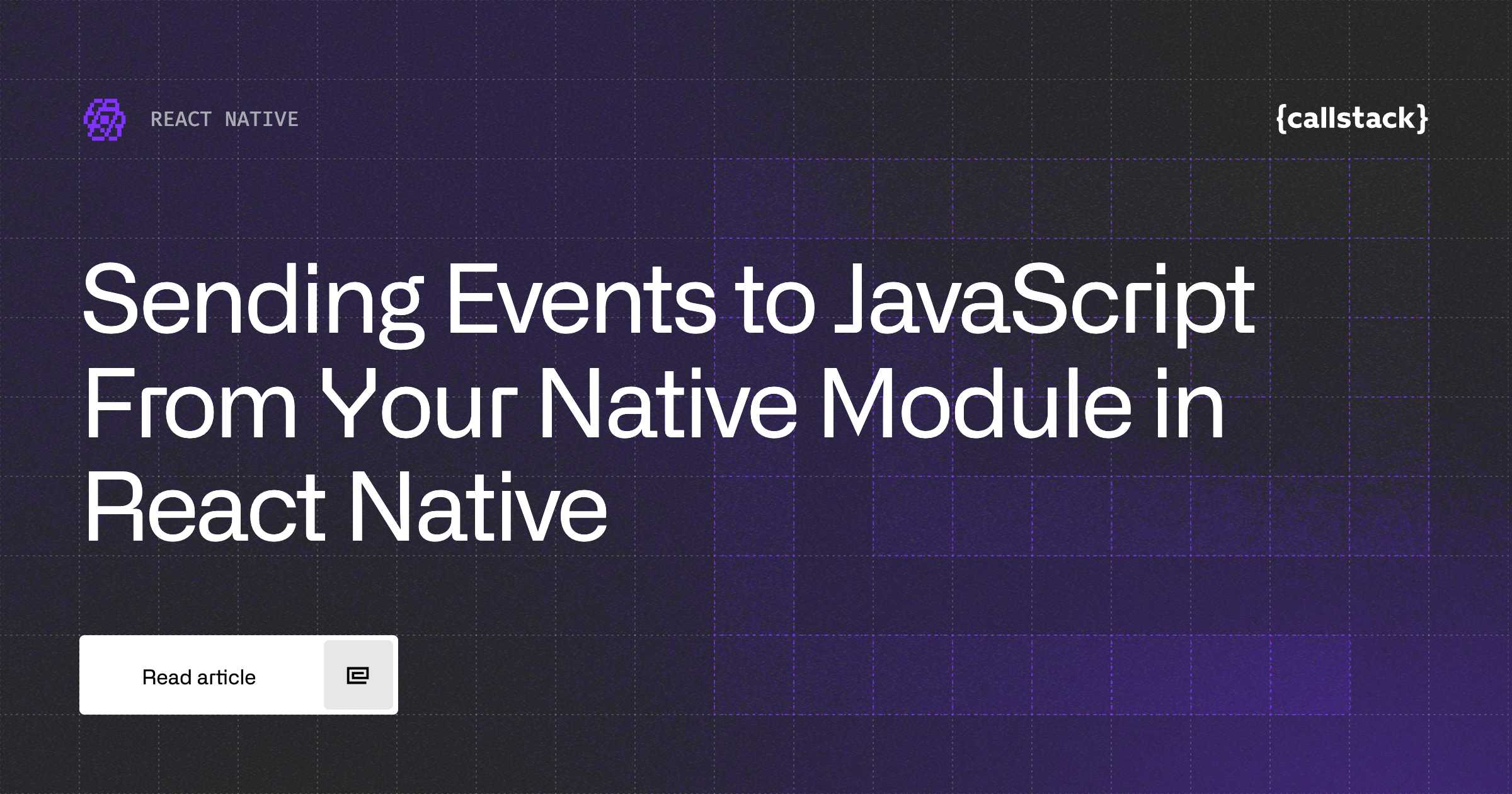 REACT NATIVE

{callstack}

Sending Events to JavaScript From Your Native Module in React Native

Read article